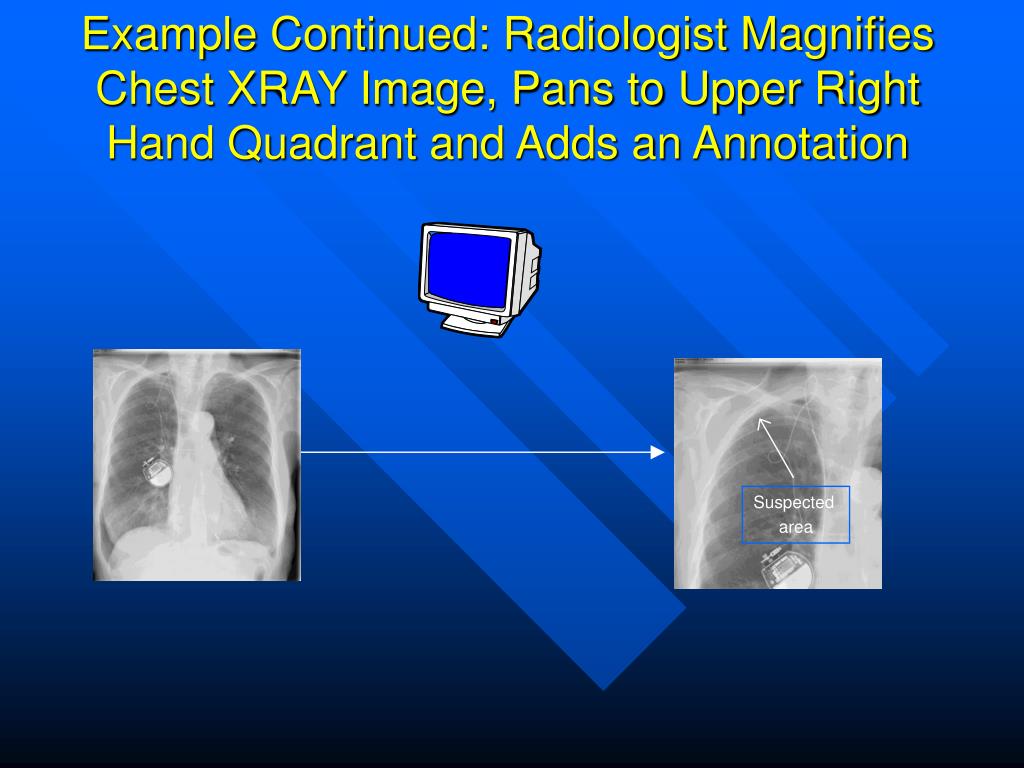 Example Continued: Radiologist Magnifies Chest XRAY Image, Pans to Upper Right Hand Quadrant and Adds an Annotation

Suspected area